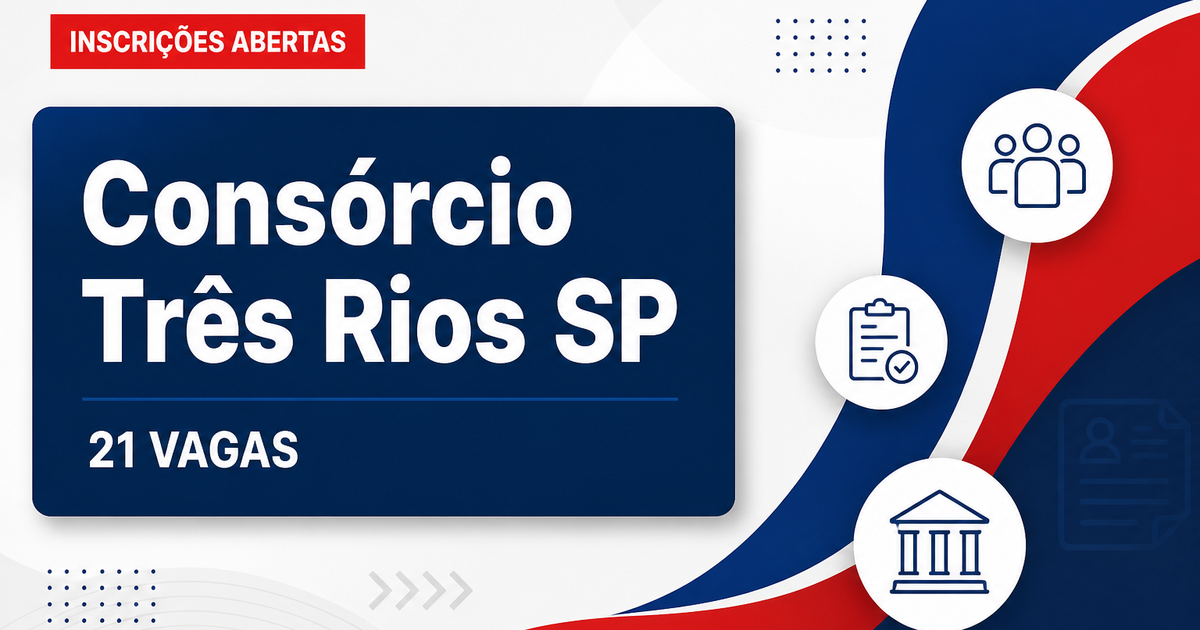 INSCRIÇÕES ABERTAS

Consórcio Três Rios SP

21 VAGAS